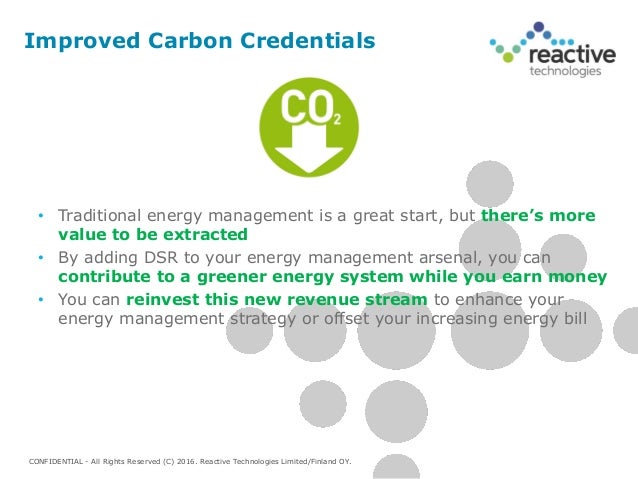 Improved Carbon Credentials

reactive technologies

$CO_2$

• Traditional energy management is a great start, but there's more value to be extracted
• By adding DSR to your energy management arsenal, you can contribute to a greener energy system while you earn money
• You can reinvest this new revenue stream to enhance your energy management strategy or offset your increasing energy bill

CONFIDENTIAL - All Rights Reserved (C) 2016. Reactive Technologies Limited/Finland OY.